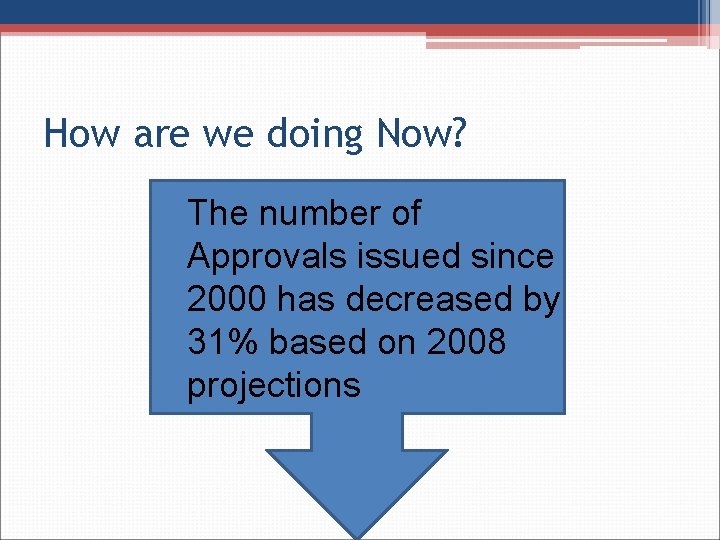 How are we doing Now?

The number of Approvals issued since 2000 has decreased by 31% based on 2008 projections